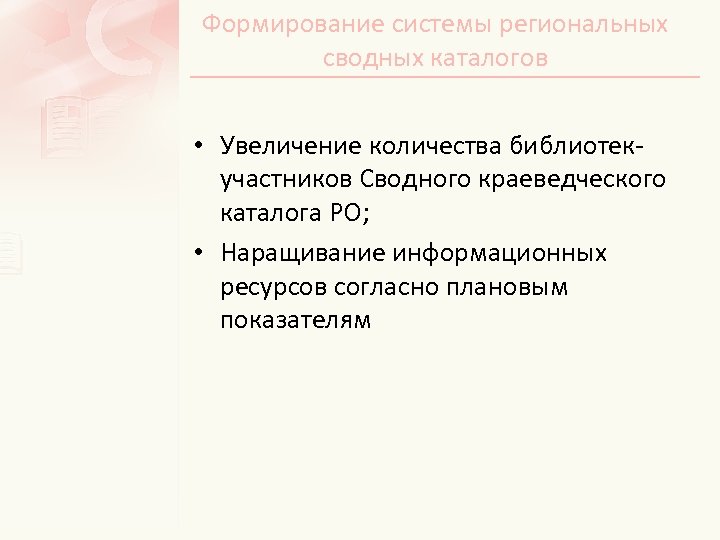 Формирование системы региональных сводных каталогов

• Увеличение количества библиотек-участников Сводного краеведческого каталога РО;
• Наращивание информационных ресурсов согласно плановым показателям